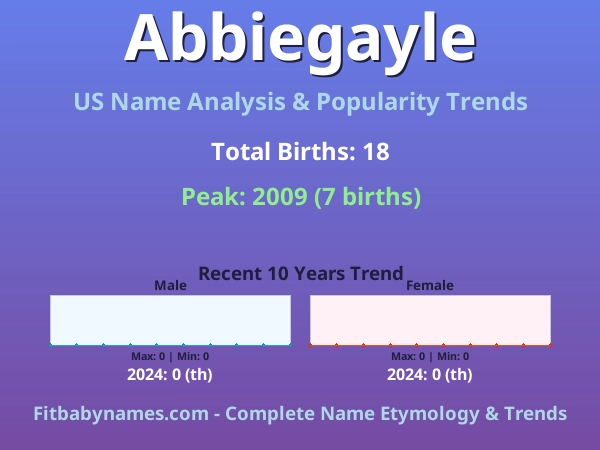 Abbiegayle

US Name Analysis & Popularity Trends

Total Births: 18

Peak: 2009 (7 births)

Recent 10 Years Trend

Male

Max: 0 | Min: 0

2024: 0 (th)

Female

Max: 0 | Min: 0

2024: 0 (th)

Fitbabynames.com - Complete Name Etymology & Trends